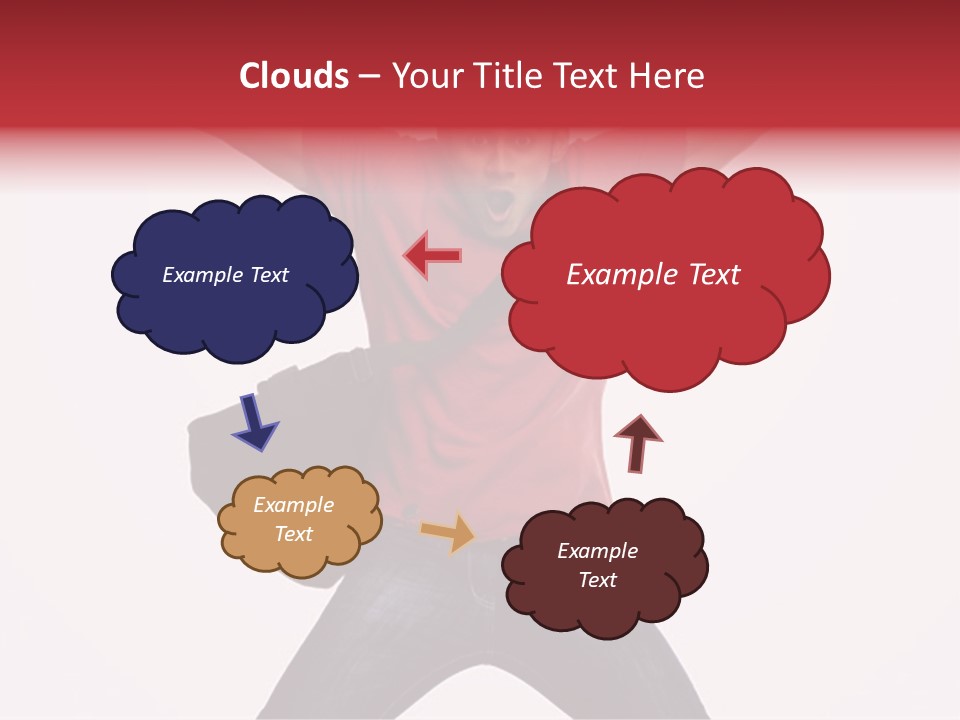 Clouds – Your Title Text Here

Example Text

Example Text

Example Text

Example Text